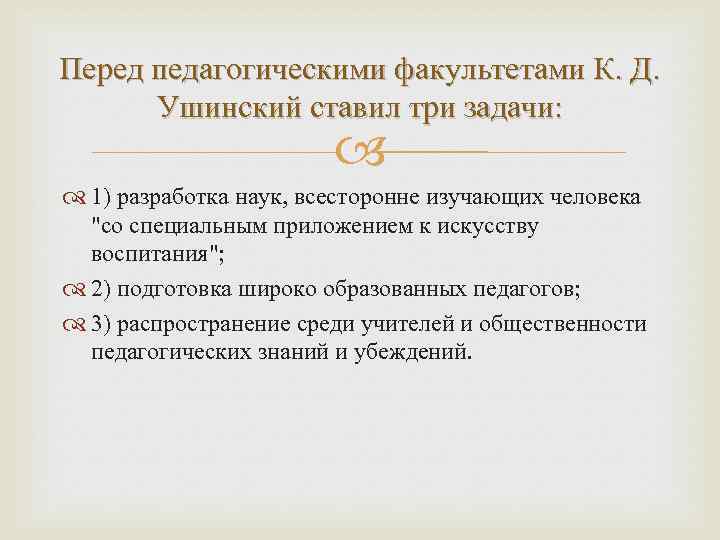 Перед педагогическими факультетами К. Д. Ушинский ставил три задачи:

1) разработка наук, всесторонне изучающих человека "со специальным приложением к искусству воспитания";

2) подготовка широко образованных педагогов;

3) распространение среди учителей и общественности педагогических знаний и убеждений.